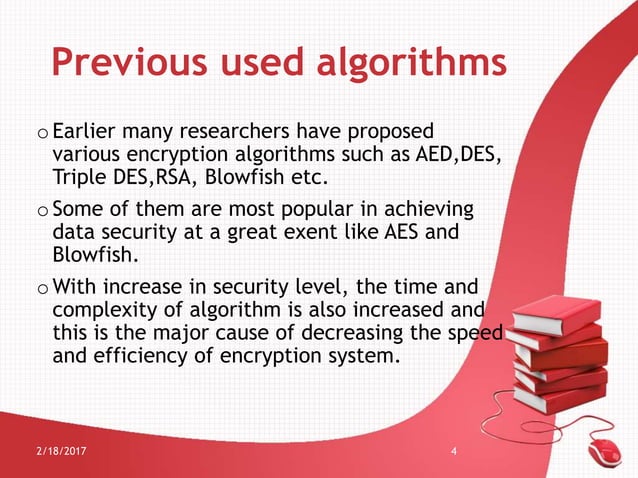 Previous used algorithms

o Earlier many researchers have proposed various encryption algorithms such as AED,DES, Triple DES,RSA, Blowfish etc.

o Some of them are most popular in achieving data security at a great exent like AES and Blowfish.

o With increase in security level, the time and complexity of algorithm is also increased and this is the major cause of decreasing the speed and efficiency of encryption system.

2/18/2017

4